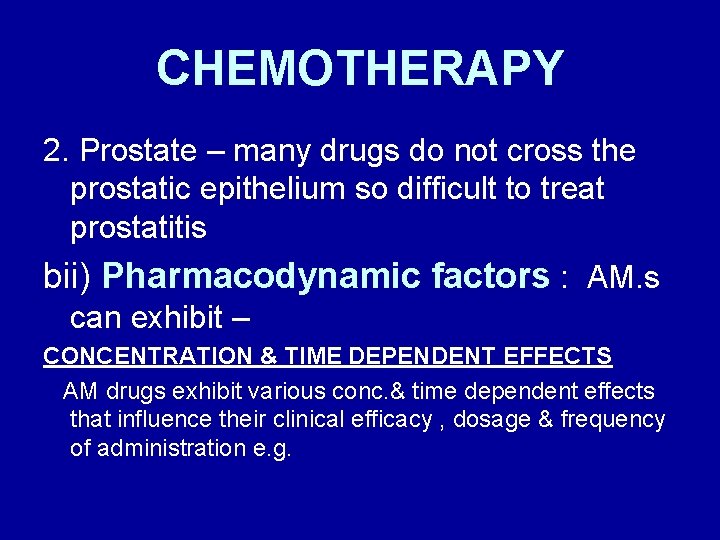 CHEMOTHERAPY

2. Prostate – many drugs do not cross the prostatic epithelium so difficult to treat prostatitis

bii) Pharmacodynamic factors : AM.s can exhibit –

CONCENTRATION & TIME DEPENDENT EFFECTS

AM drugs exhibit various conc.& time dependent effects that influence their clinical efficacy , dosage & frequency of administration e.g.